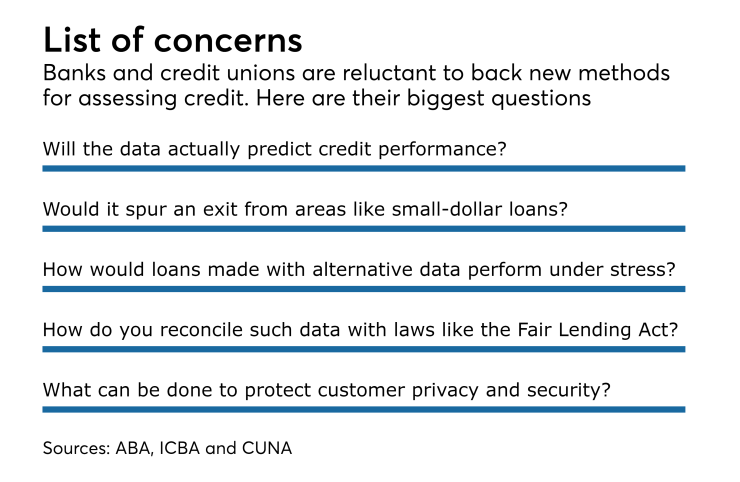 List of concerns

Banks and credit unions are reluctant to back new methods for assessing credit. Here are their biggest questions

Will the data actually predict credit performance?

Would it spur an exit from areas like small-dollar loans?

How would loans made with alternative data perform under stress?

How do you reconcile such data with laws like the Fair Lending Act?

What can be done to protect customer privacy and security?

Sources: ABA, ICBA and CUNA